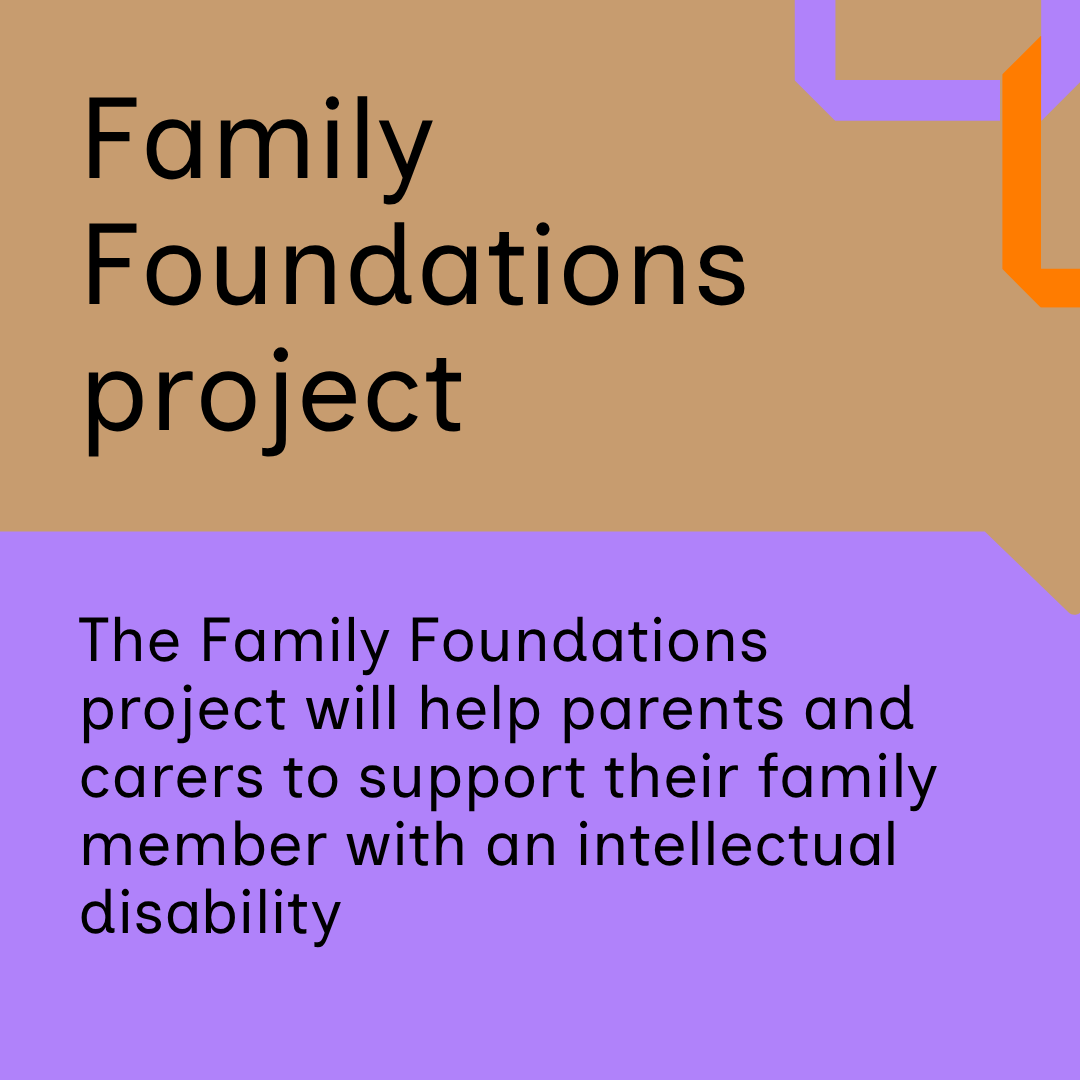 Family Foundations project

The Family Foundations project will help parents and carers to support their family member with an intellectual disability